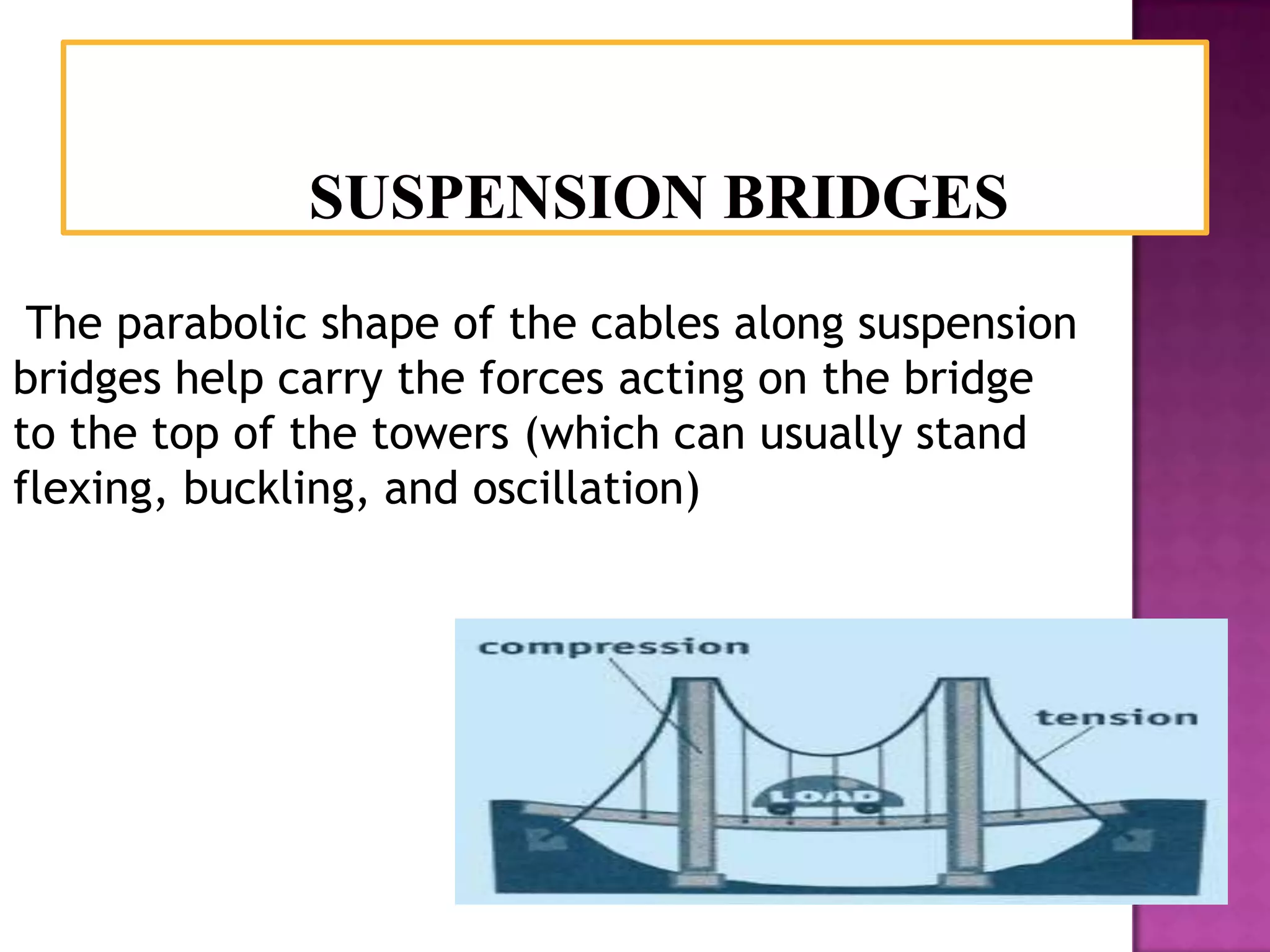 SUSPENSION BRIDGES

The parabolic shape of the cables along suspension bridges help carry the forces acting on the bridge to the top of the towers (which can usually stand flexing, buckling, and oscillation)

compression

tension

LOAD